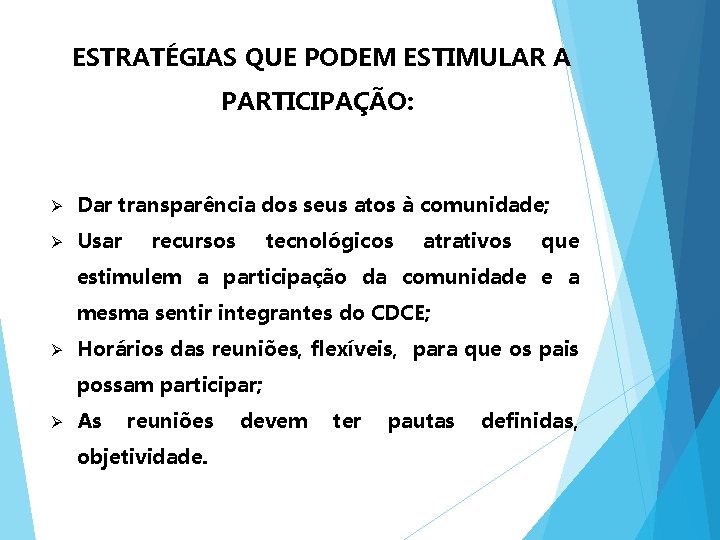 ESTRATÉGIAS QUE PODEM ESTIMULAR A PARTICIPAÇÃO:

➢ Dar transparência dos seus atos à comunidade;
➢ Usar recursos tecnológicos atrativos que estimulem a participação da comunidade e a mesma sentir integrantes do CDCE;
➢ Horários das reuniões, flexíveis, para que os pais possam participar;
➢ As reuniões devem ter pautas definidas, objetividade.